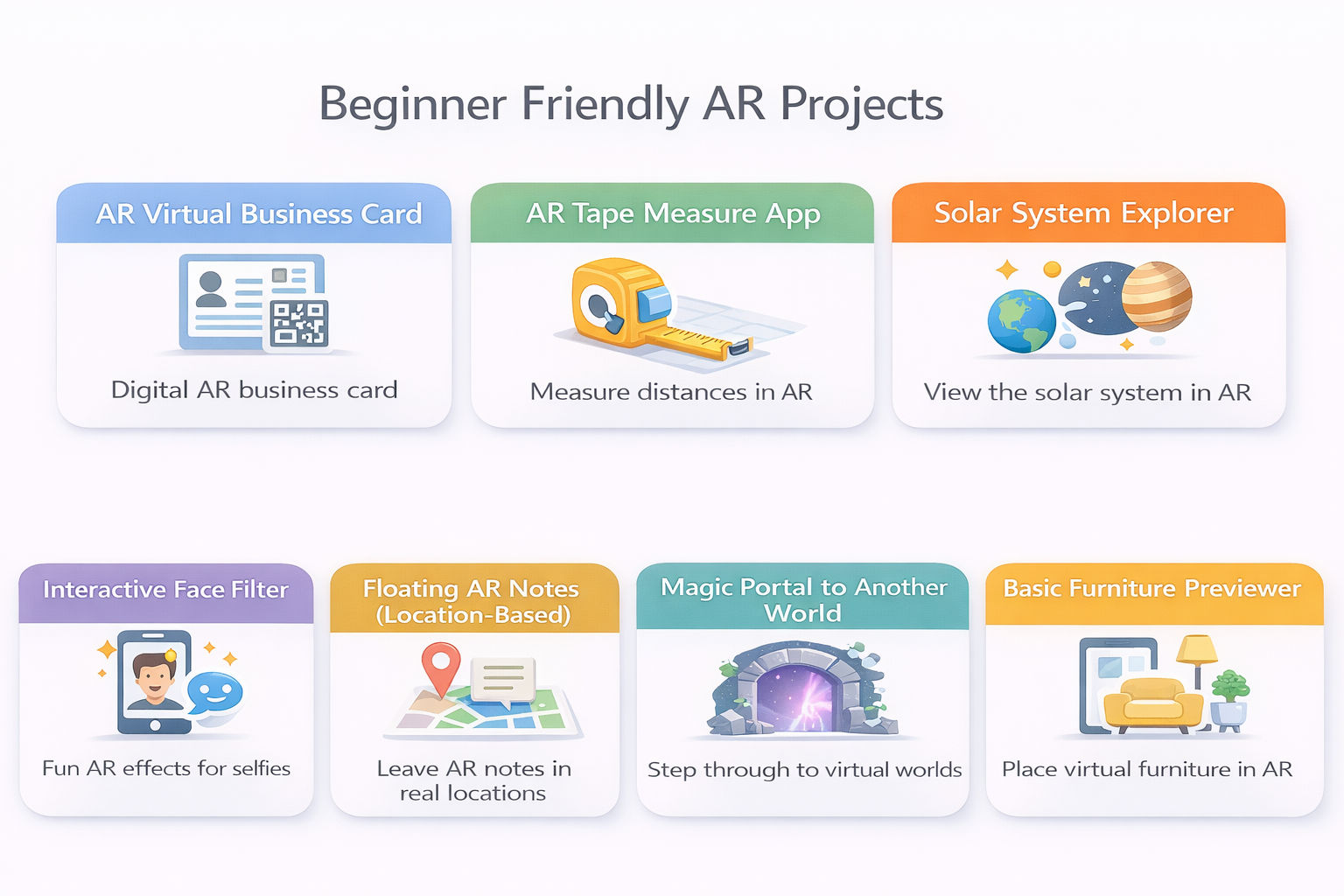 Beginner Friendly AR Projects

AR Virtual Business Card

Digital AR business card

AR Tape Measure App

Measure distances in AR

Solar System Explorer

View the solar system in AR

Interactive Face Filter

Fun AR effects for selfies

Floating AR Notes (Location-Based)

Leave AR notes in real locations

Magic Portal to Another World

Step through to virtual worlds

Basic Furniture Previewer

Place virtual furniture in AR